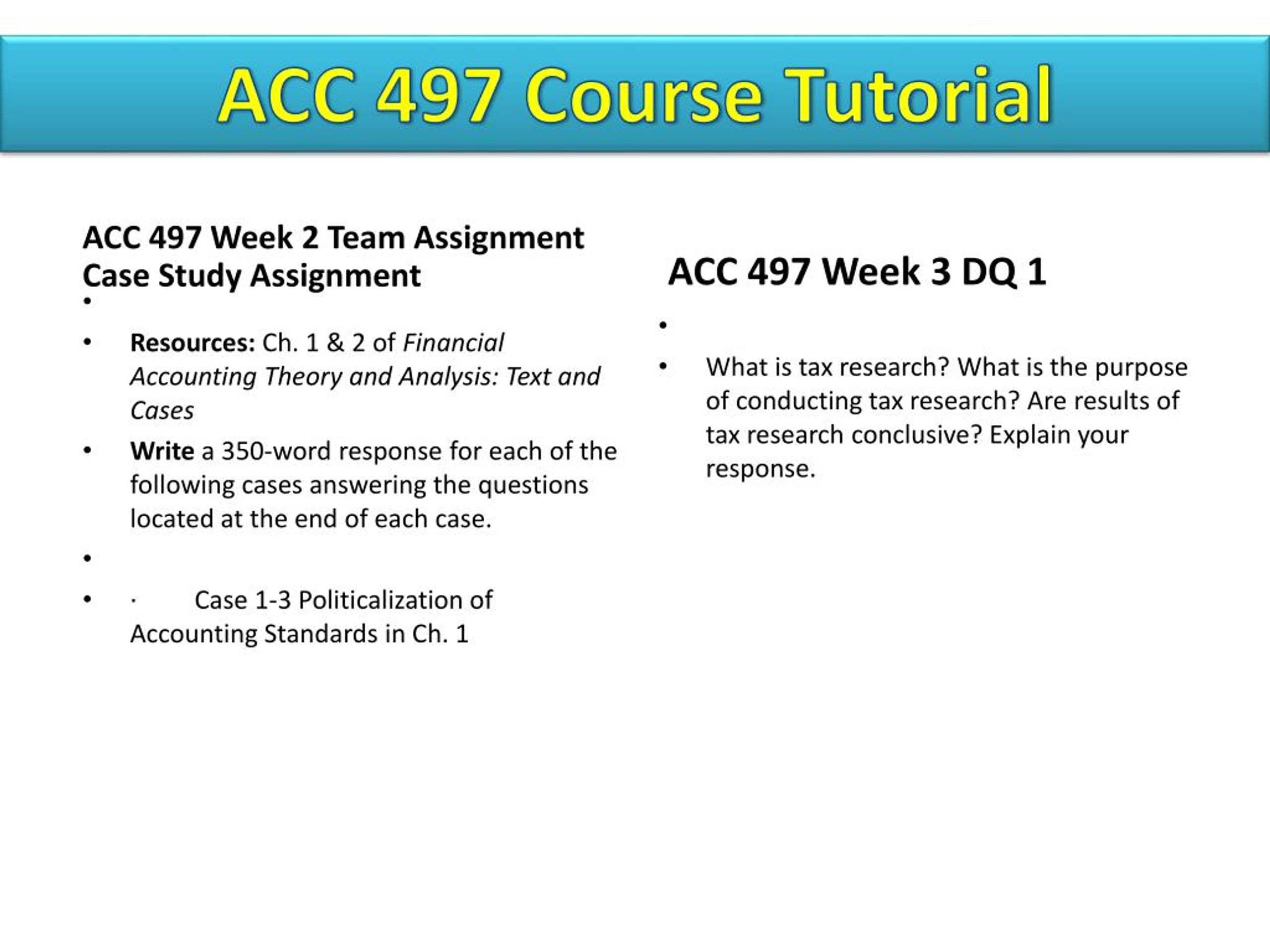 ACC 497 Course Tutorial

ACC 497 Week 2 Team Assignment Case Study Assignment

•

• Resources: Ch. 1 & 2 of Financial Accounting Theory and Analysis: Text and Cases

• Write a 350-word response for each of the following cases answering the questions located at the end of each case.

•

• · Case 1-3 Politicalization of Accounting Standards in Ch. 1

ACC 497 Week 3 DQ 1

•

• What is tax research? What is the purpose of conducting tax research? Are results of tax research conclusive? Explain your response.